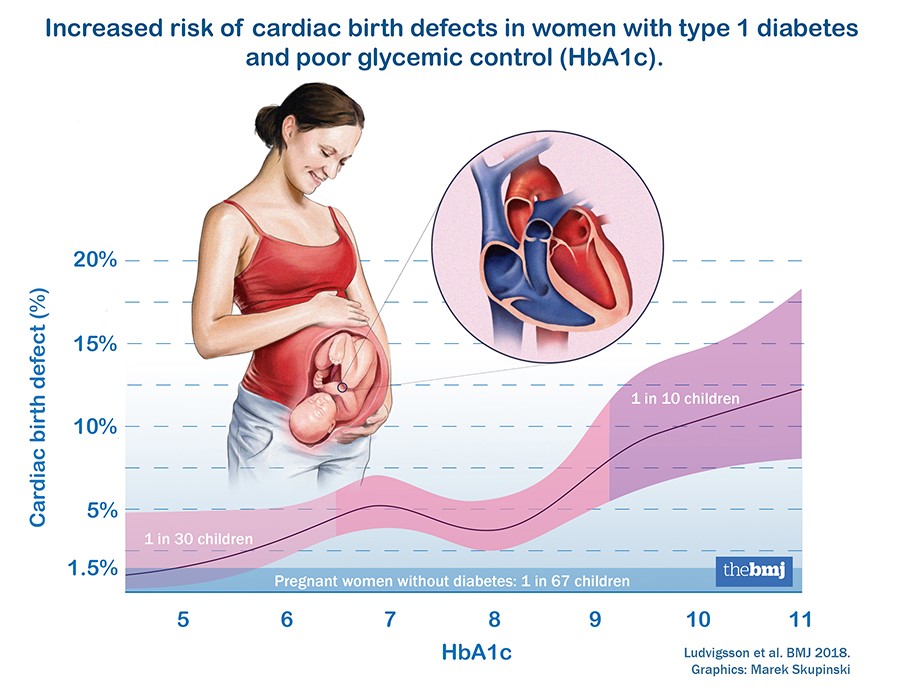 Increased risk of cardiac birth defects in women with type 1 diabetes and poor glycemic control (HbA1c).

Cardiac birth defect (%)

20%

15%

10%

5%

1.5%

1 in 10 children

1 in 30 children

Pregnant women without diabetes: 1 in 67 children

thebmj

5 6 7 8 9 10 11

HbA1c

Ludvigsson et al. BMJ 2018.
Graphics: Marek Skupinski